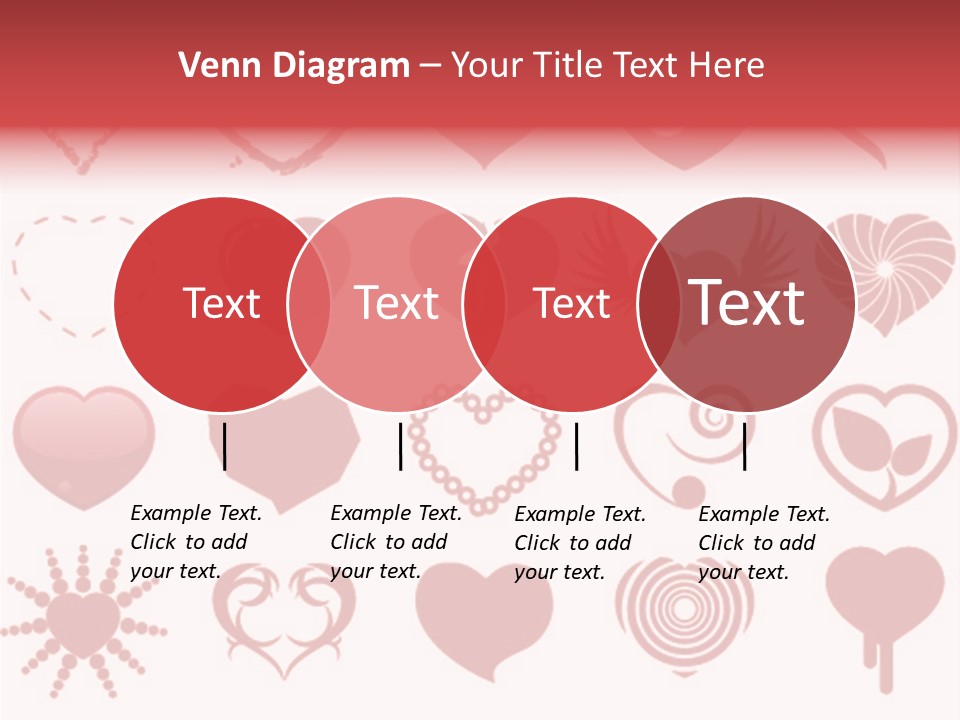 Venn Diagram – Your Title Text Here

Text

Text

Text

Text

Example Text. Click to add your text.

Example Text. Click to add your text.

Example Text. Click to add your text.

Example Text. Click to add your text.